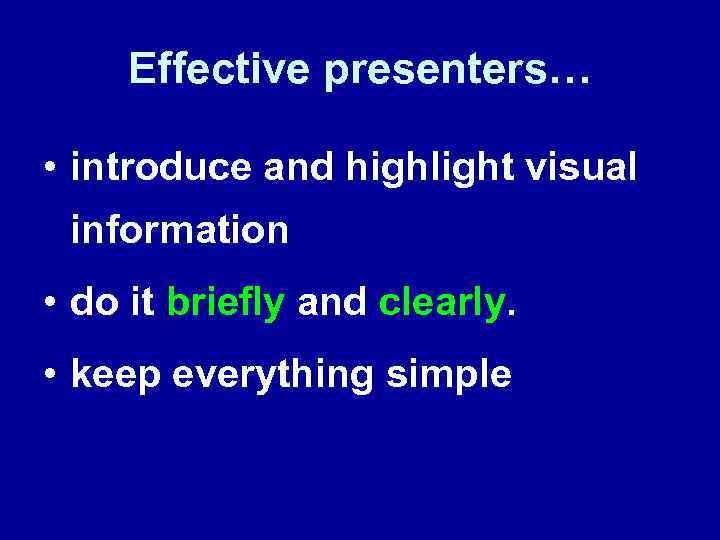 Effective presenters…

• introduce and highlight visual information

• do it briefly and clearly.

• keep everything simple